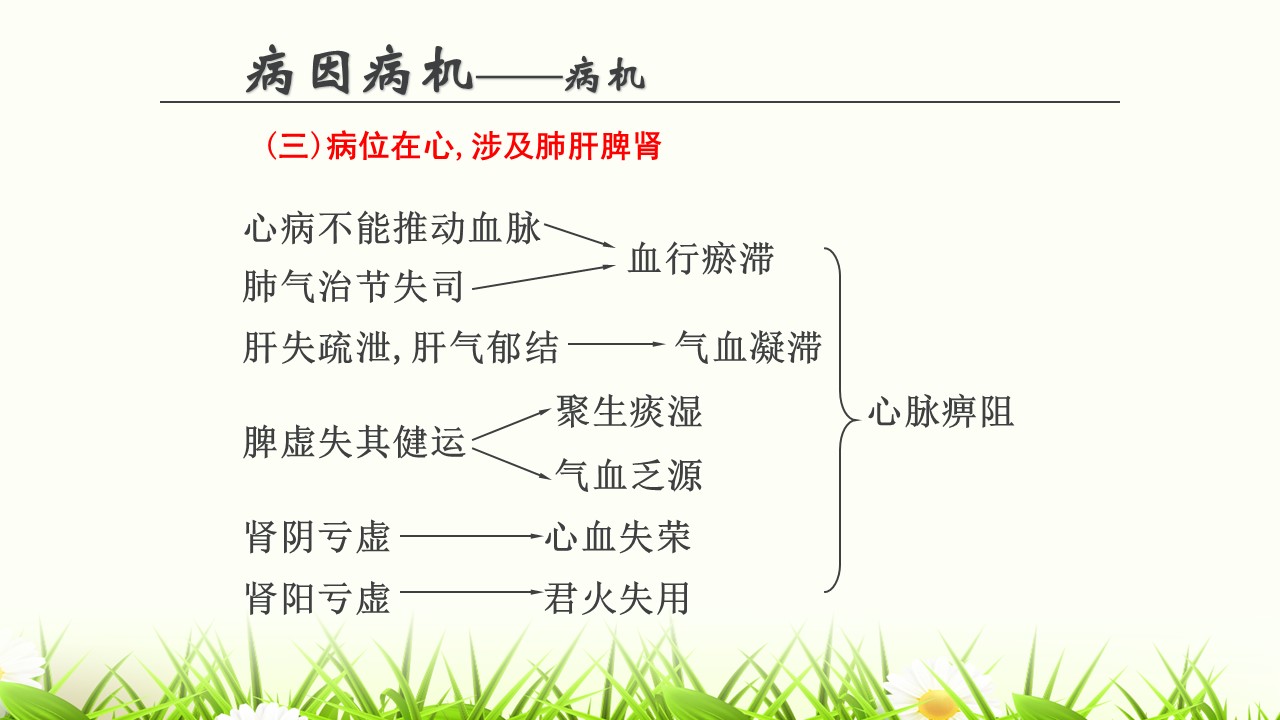 病因病机——病机

（三）病位在心，涉及肺肝脾肾

心病不能推动血脉
肺气治节失司
血行瘀滞

肝失疏泄，肝气郁结 气血凝滞

脾虚失其健运
聚生痰湿
气血乏源

肾阴亏虚 心血失荣

肾阳亏虚 君火失用

心脉痹阻